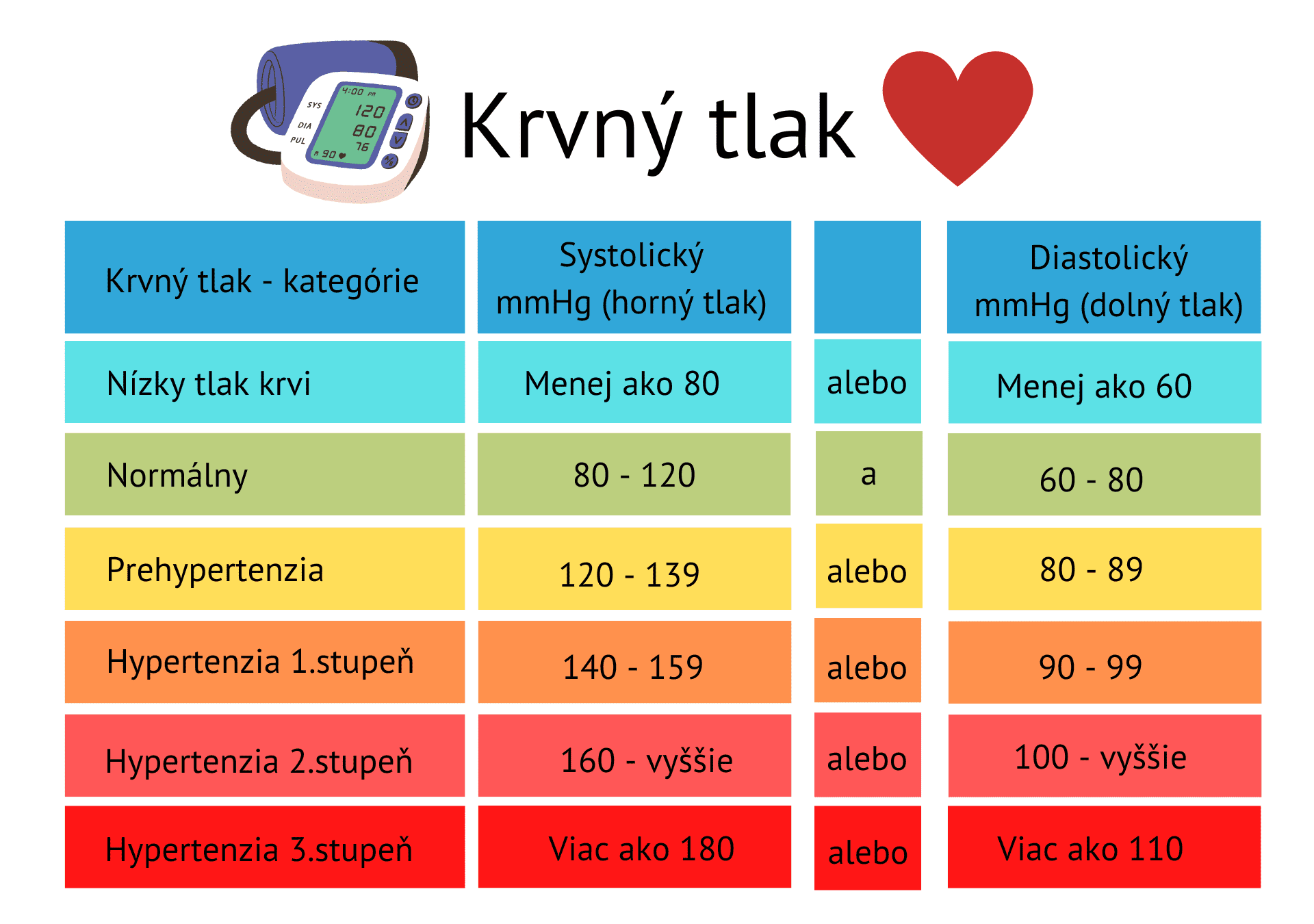 4:00 PM
SYS 120
DIA 80
PUL 76
90

Krvný tlak

| Krvný tlak - kategórie | Systolický mmHg (horný tlak) | | Diastolický mmHg (dolný tlak) |
|---|---|---|---|
| Nízky tlak krvi | Menej ako 80 | alebo | Menej ako 60 |
| Normálny | 80 - 120 | a | 60 - 80 |
| Prehypertenzia | 120 - 139 | alebo | 80 - 89 |
| Hypertenzia 1.stupeň | 140 - 159 | alebo | 90 - 99 |
| Hypertenzia 2.stupeň | 160 - vyššie | alebo | 100 - vyššie |
| Hypertenzia 3.stupeň | Viac ako 180 | alebo | Viac ako 110 |